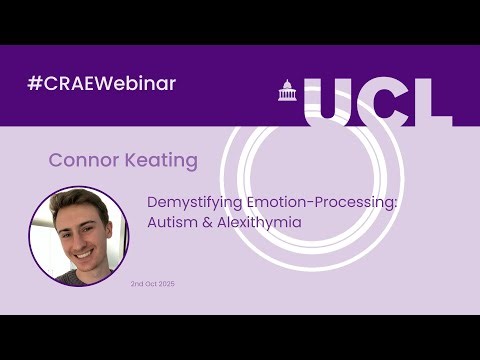 #CRAEWebinar

UCL

Connor Keating

Demystifying Emotion-Processing: Autism & Alexithymia

2nd Oct 2025